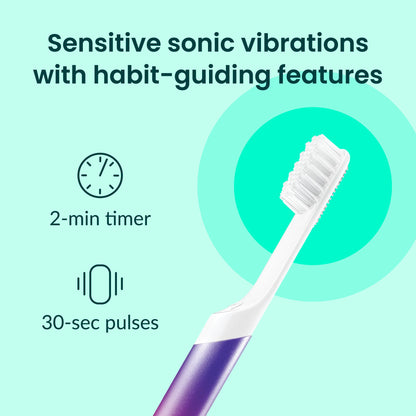 Sensitive sonic vibrations with habit-guiding features

2-min timer

30-sec pulses